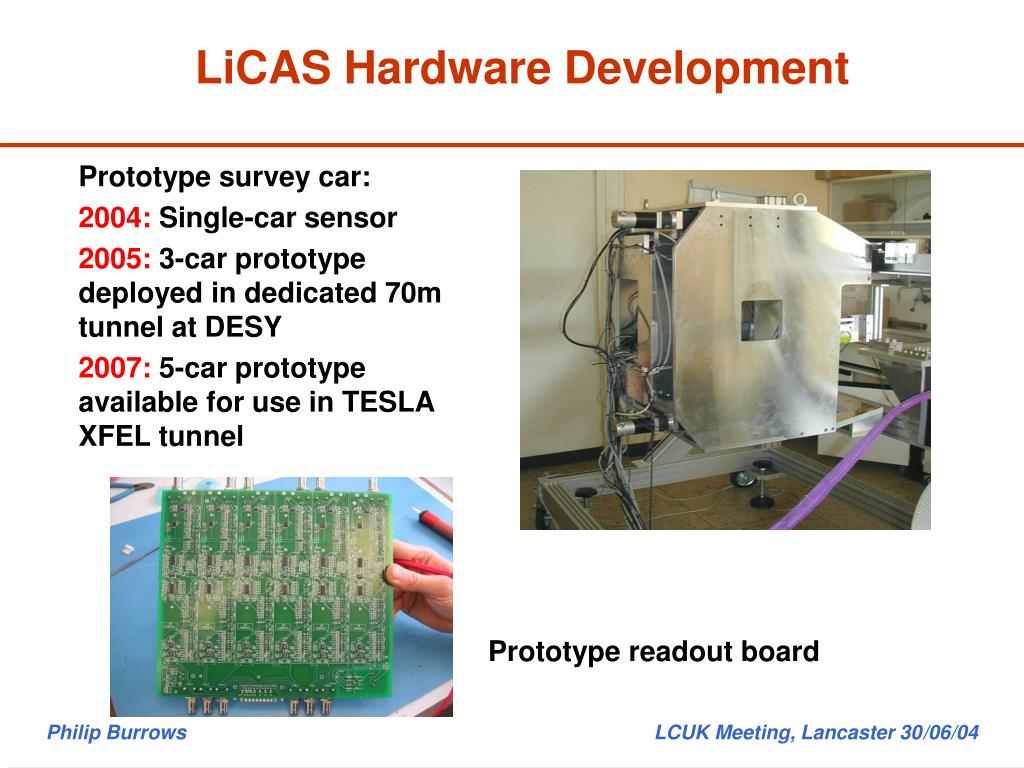 LiCAS Hardware Development

Prototype survey car:

2004: Single-car sensor

2005: 3-car prototype deployed in dedicated 70m tunnel at DESY

2007: 5-car prototype available for use in TESLA XFEL tunnel

Prototype readout board

Philip Burrows

LCUK Meeting, Lancaster 30/06/04